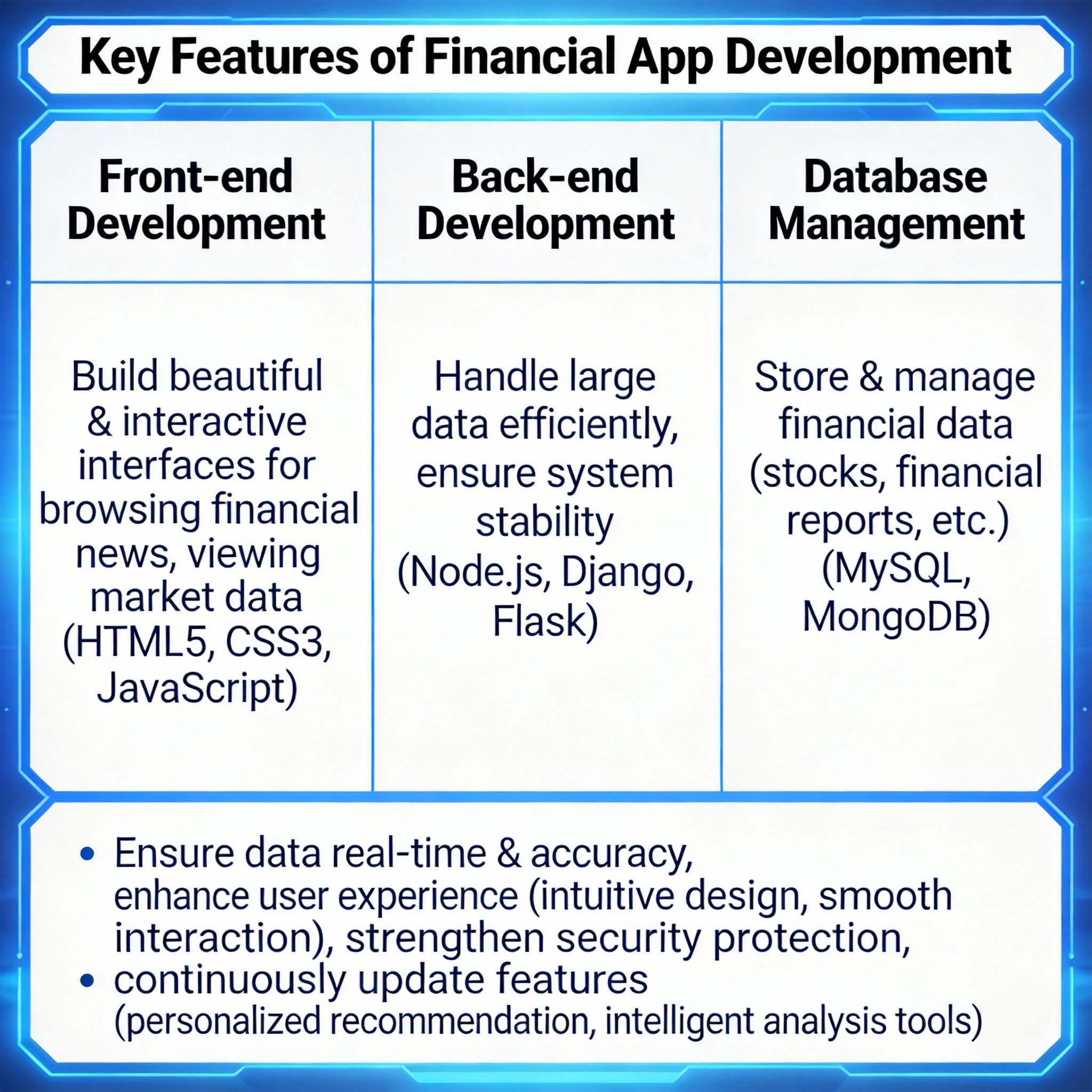 Key Features of Financial App Development

| Front-end Development | Back-end Development | Database Management |
|---|---|---|
| Build beautiful & interactive interfaces for browsing financial news, viewing market data (HTML5, CSS3, JavaScript) | Handle large data efficiently, ensure system stability (Node.js, Django, Flask) | Store & manage financial data (stocks, financial reports, etc.) (MySQL, MongoDB) |

• Ensure data real-time & accuracy, enhance user experience (intuitive design, smooth interaction), strengthen security protection,
• continuously update features (personalized recommendation, intelligent analysis tools)